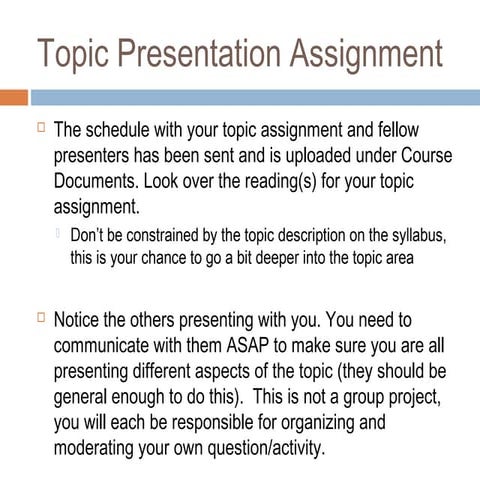 Topic Presentation Assignment

The schedule with your topic assignment and fellow presenters has been sent and is uploaded under Course Documents. Look over the reading(s) for your topic assignment.

Don't be constrained by the topic description on the syllabus, this is your chance to go a bit deeper into the topic area

Notice the others presenting with you. You need to communicate with them ASAP to make sure you are all presenting different aspects of the topic (they should be general enough to do this). This is not a group project, you will each be responsible for organizing and moderating your own question/activity.